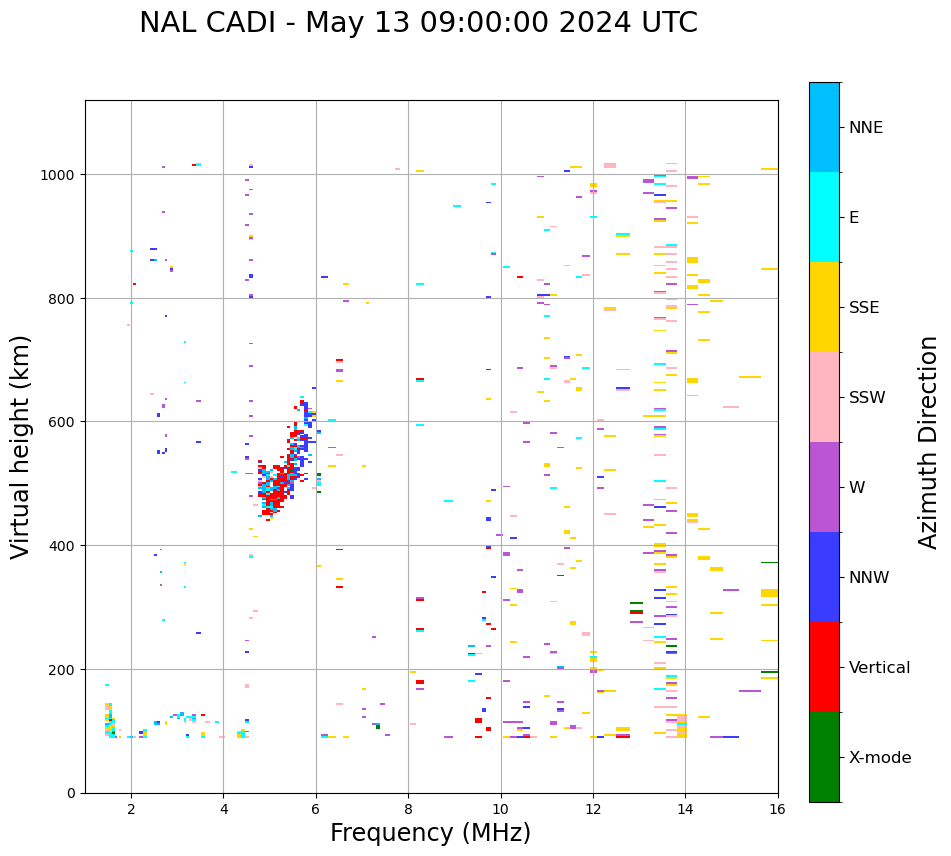 NAL CADI - May 13 09:00:00 2024 UTC

Virtual height (km)

1000
800
600
400
200
0

2
4
6
8
10
12
14
16

Frequency (MHz)

NNE
E
SSE
SSW
W
NNW
Vertical
X-mode

Azimuth Direction